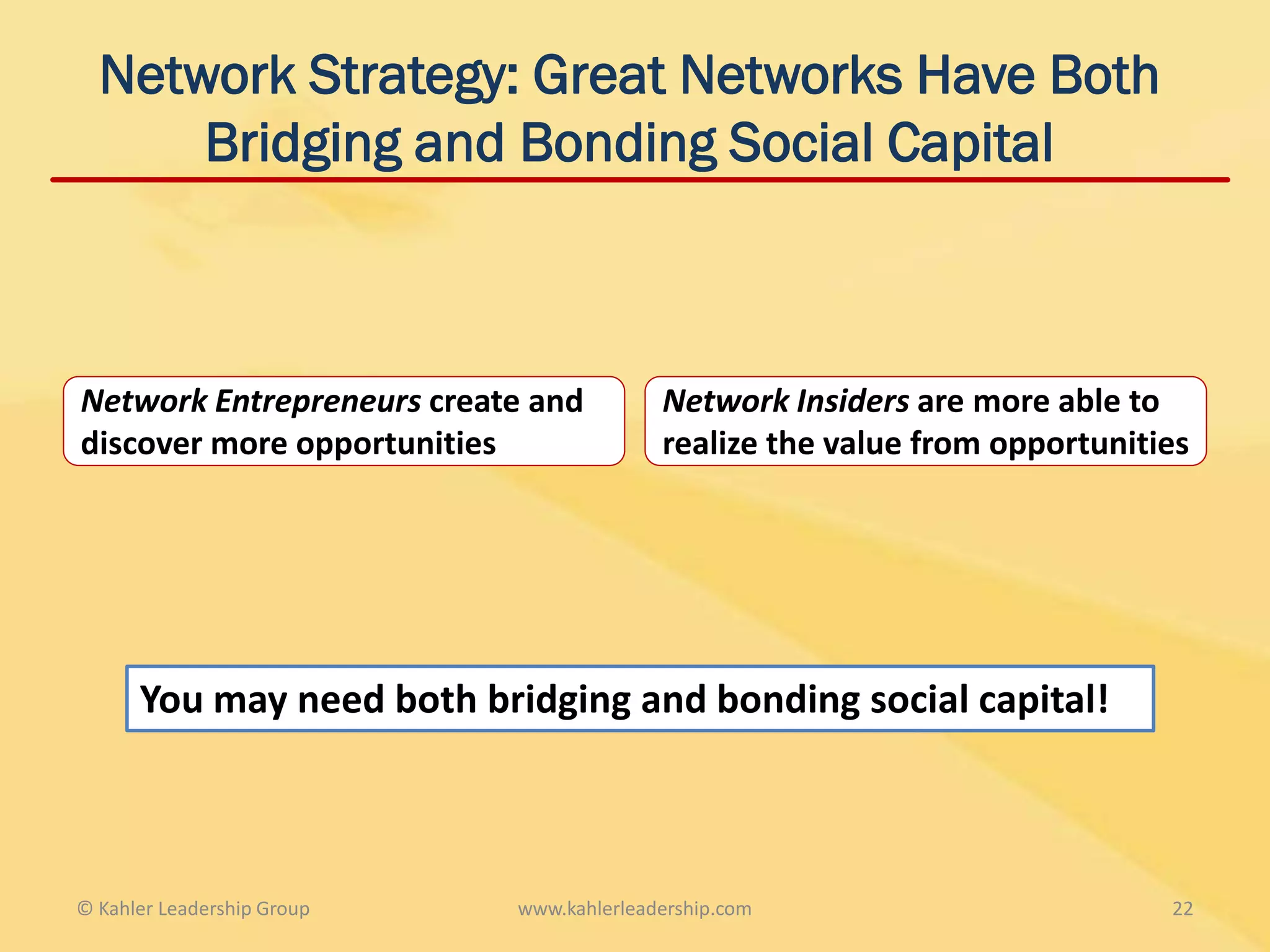 Network Strategy: Great Networks Have Both Bridging and Bonding Social Capital

Network Entrepreneurs create and discover more opportunities

Network Insiders are more able to realize the value from opportunities

You may need both bridging and bonding social capital!

© Kahler Leadership Group

www.kahlerleadership.com

22